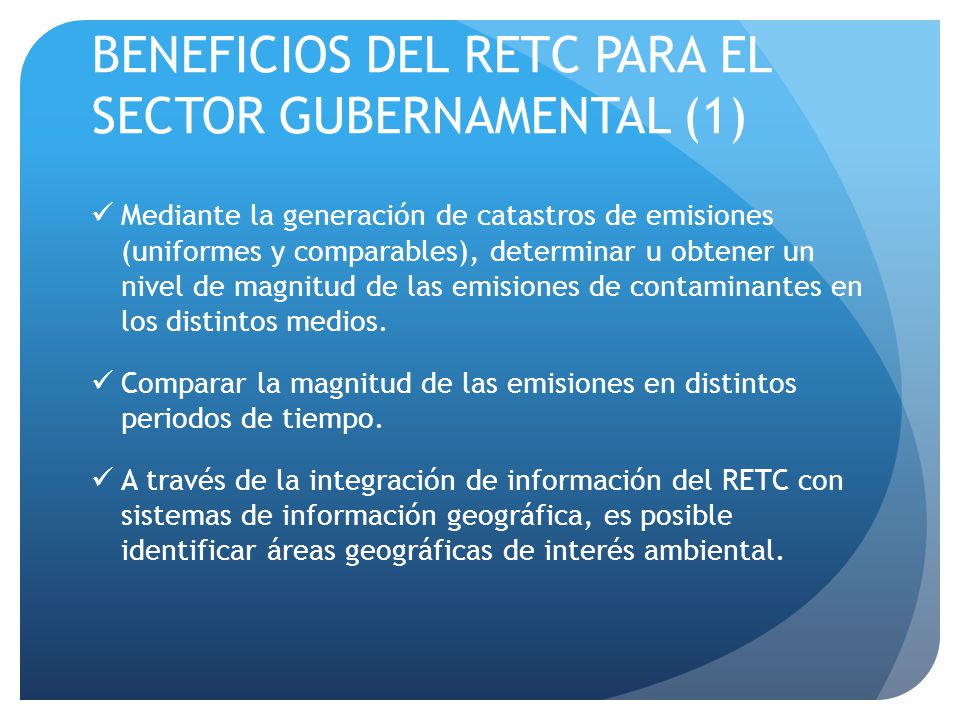 BENEFICIOS DEL RETC PARA EL SECTOR GUBERNAMENTAL (1)

✓ Mediante la generación de catastros de emisiones (uniformes y comparables), determinar u obtener un nivel de magnitud de las emisiones de contaminantes en los distintos medios.

✓ Comparar la magnitud de las emisiones en distintos periodos de tiempo.

✓ A través de la integración de información del RETC con sistemas de información geográfica, es posible identificar áreas geográficas de interés ambiental.